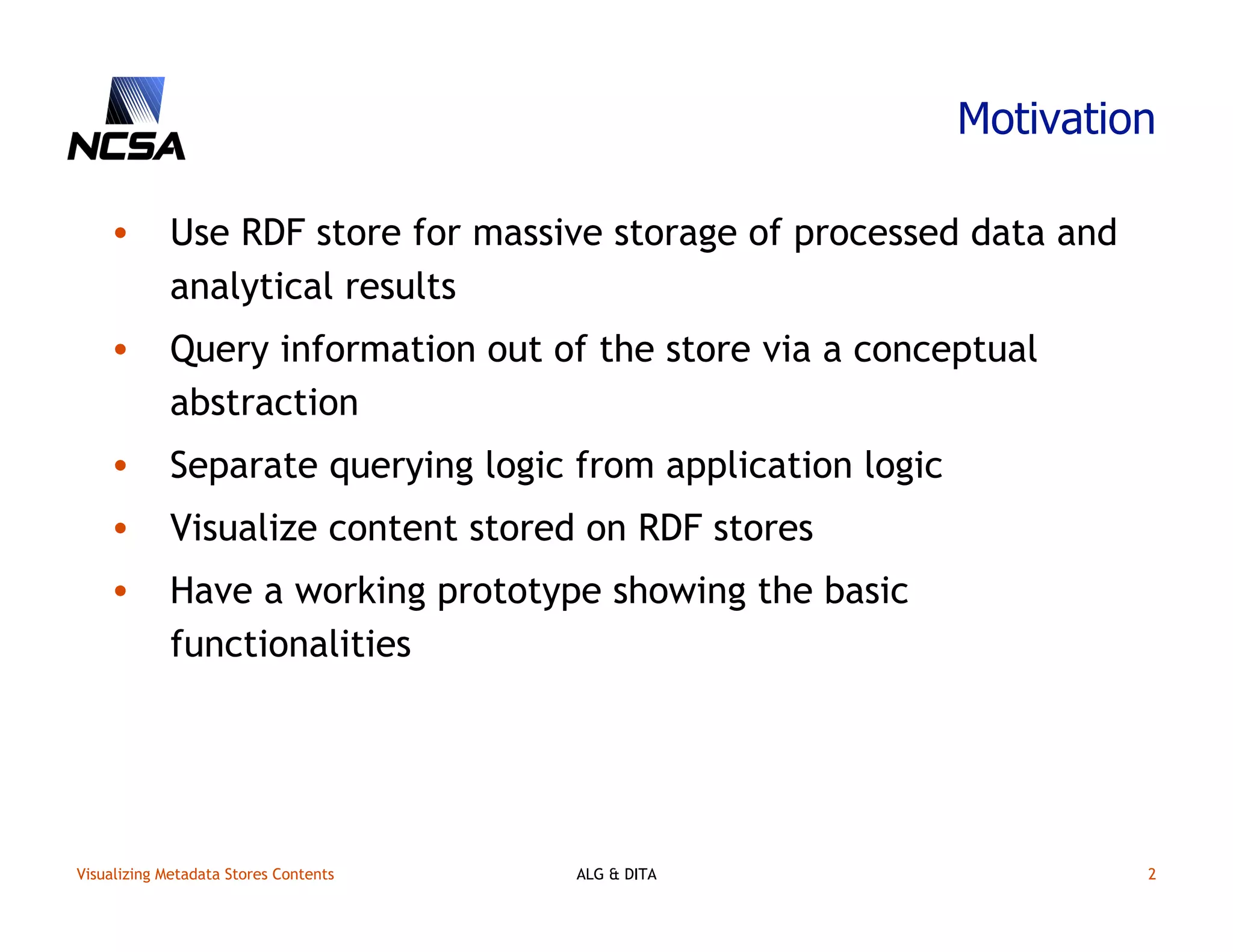 NCSA

Motivation

• Use RDF store for massive storage of processed data and analytical results
• Query information out of the store via a conceptual abstraction
• Separate querying logic from application logic
• Visualize content stored on RDF stores
• Have a working prototype showing the basic functionalities

Visualizing Metadata Stores Contents

ALG & DITA

2